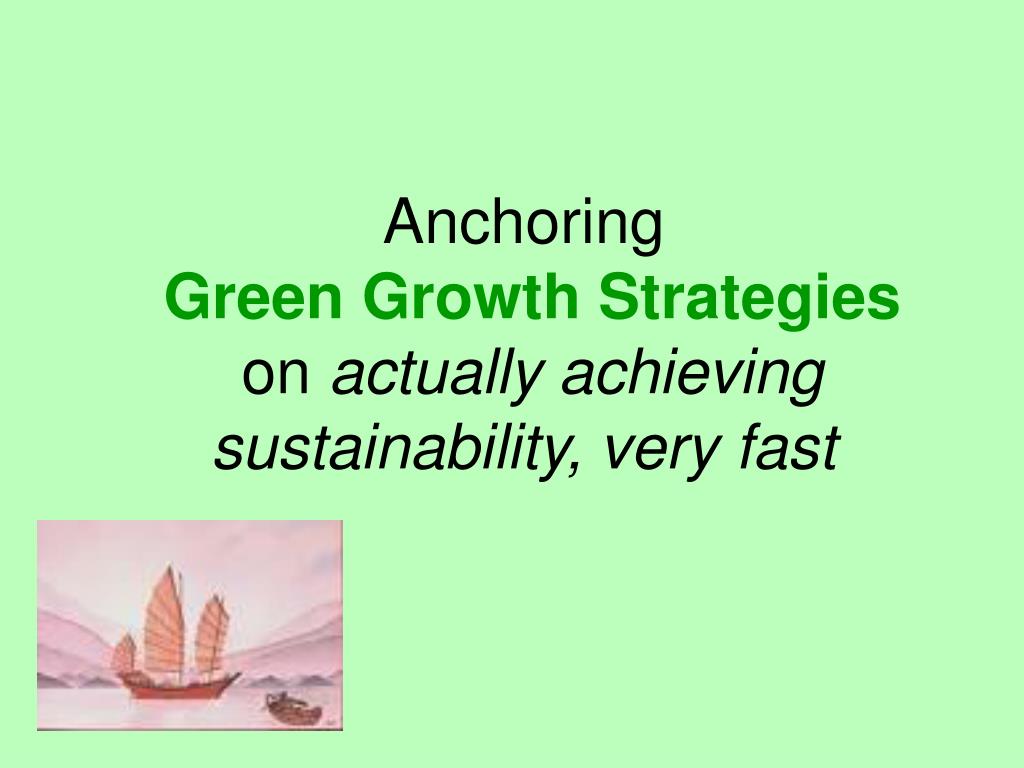 Anchoring
Green Growth Strategies
on actually achieving sustainability, very fast